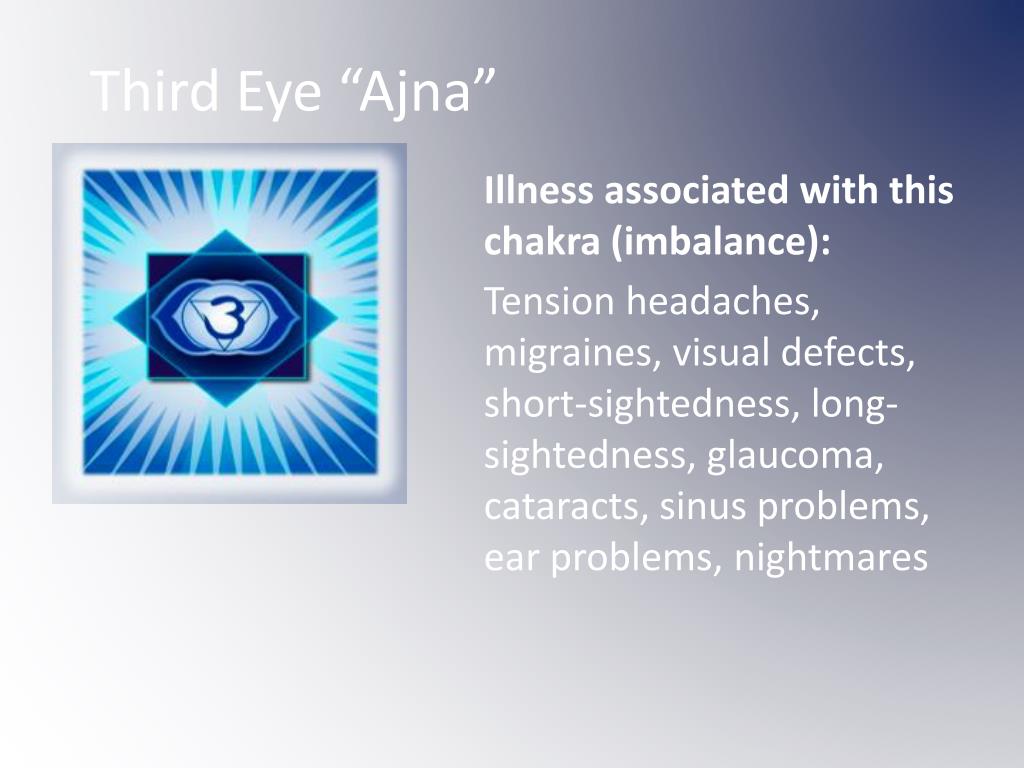 Third Eye “Ajna”

ॐ

Illness associated with this chakra (imbalance):

Tension headaches, migraines, visual defects, short-sightedness, long-sightedness, glaucoma, cataracts, sinus problems, ear problems, nightmares